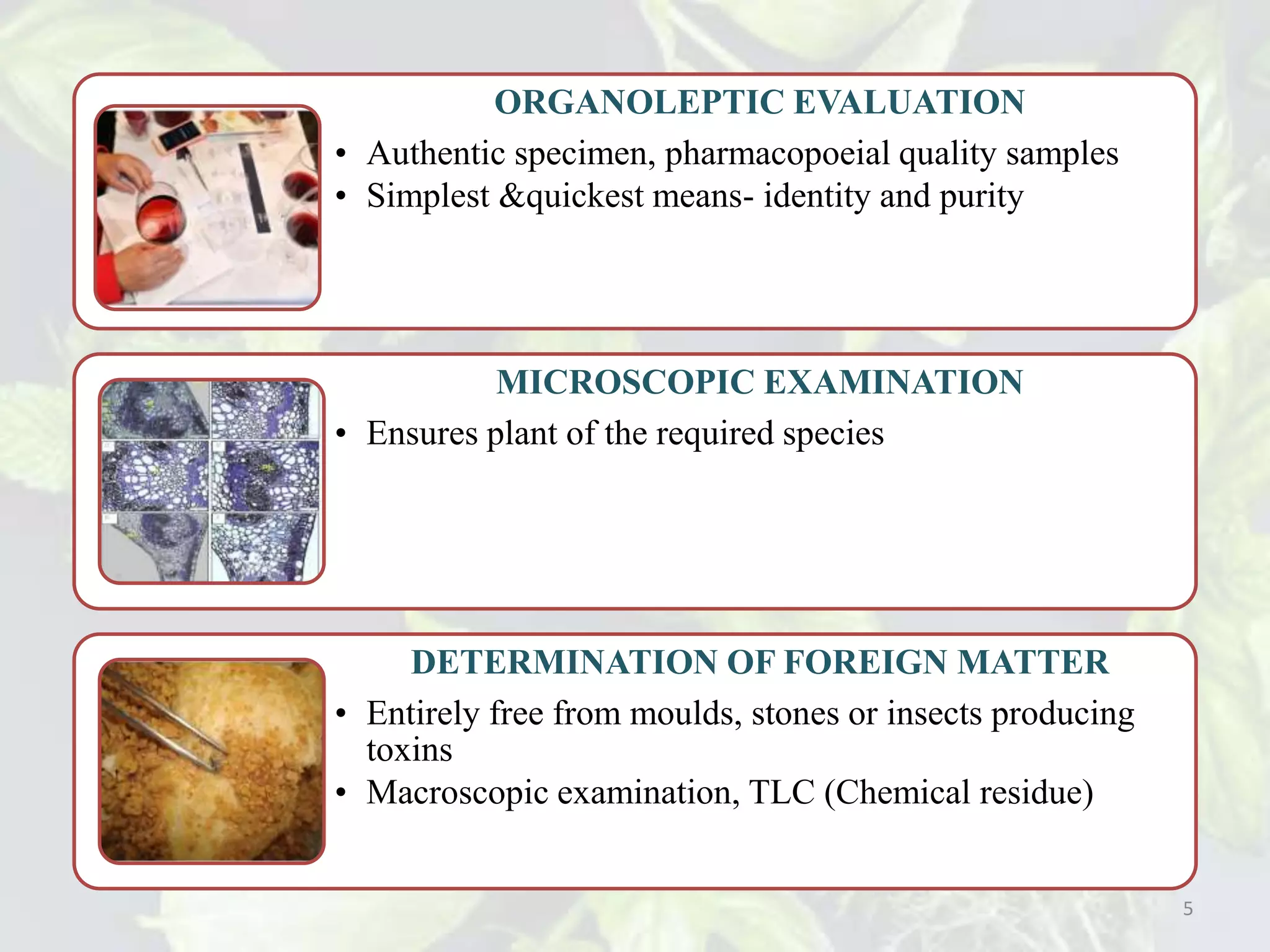 ORGANOLEPTIC EVALUATION

• Authentic specimen, pharmacopoeial quality samples
• Simplest &quickest means- identity and purity

MICROSCOPIC EXAMINATION

• Ensures plant of the required species

DETERMINATION OF FOREIGN MATTER

• Entirely free from moulds, stones or insects producing toxins
• Macroscopic examination, TLC (Chemical residue)

5